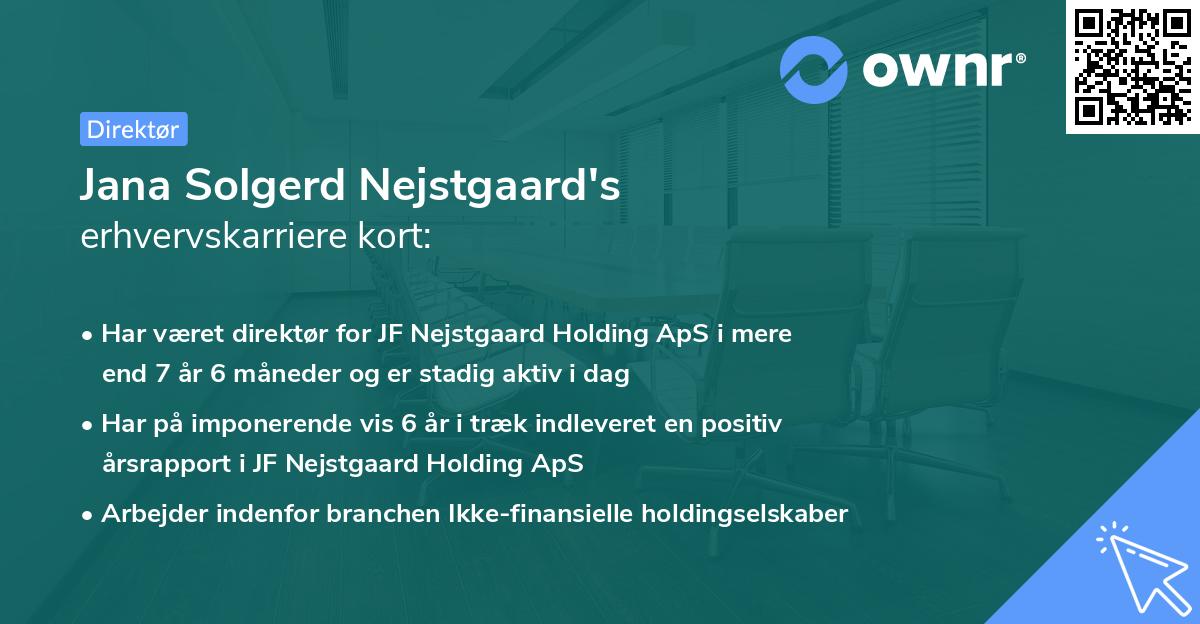 ownr®

Direktør

Jana Solgerd Nejstgaard's
erhvervskarriere kort:

• Har været direktør for JF Nejstgaard Holding ApS i mere end 7 år 6 måneder og er stadig aktiv i dag

• Har på imponerende vis 6 år i træk indleveret en positiv årsrapport i JF Nejstgaard Holding ApS

• Arbejder indenfor branchen Ikke-finansielle holdingselskaber